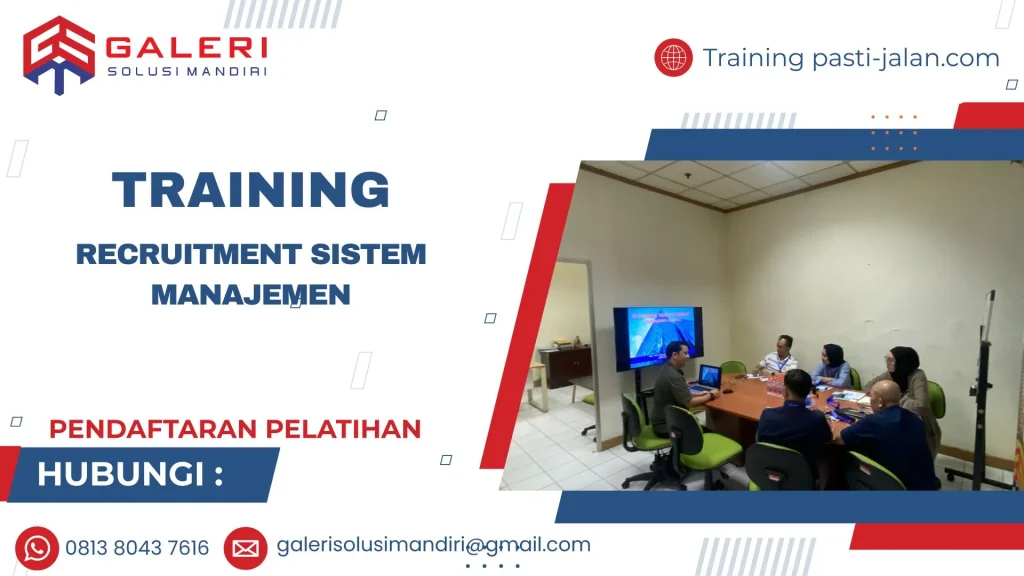 GALERI
SOLUSI MANDIRI

Training pasti-jalan.com

TRAINING

RECRUITMENT SISTEM MANAJEMEN

PENDAFTARAN PELATIHAN

HUBUNGI :

0813 8043 7616

galerisolusimandiri@gmail.com